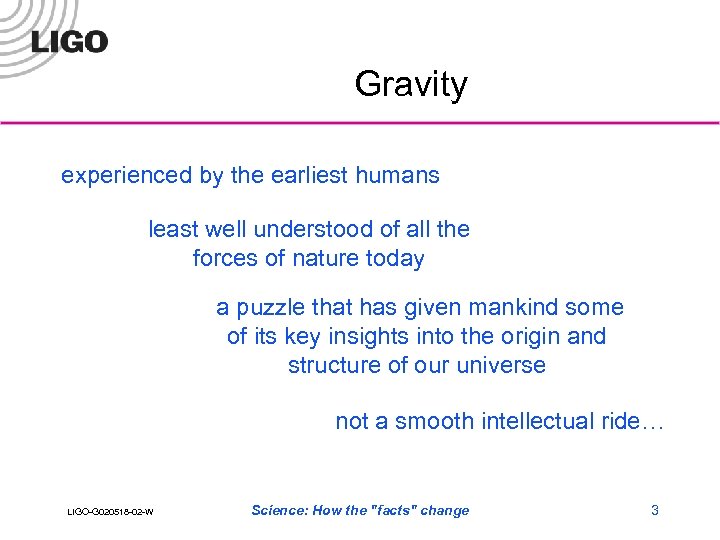 LIGO

Gravity

experienced by the earliest humans

least well understood of all the forces of nature today

a puzzle that has given mankind some of its key insights into the origin and structure of our universe

not a smooth intellectual ride…

LIGO-G020518-02-W

Science: How the "facts" change

3